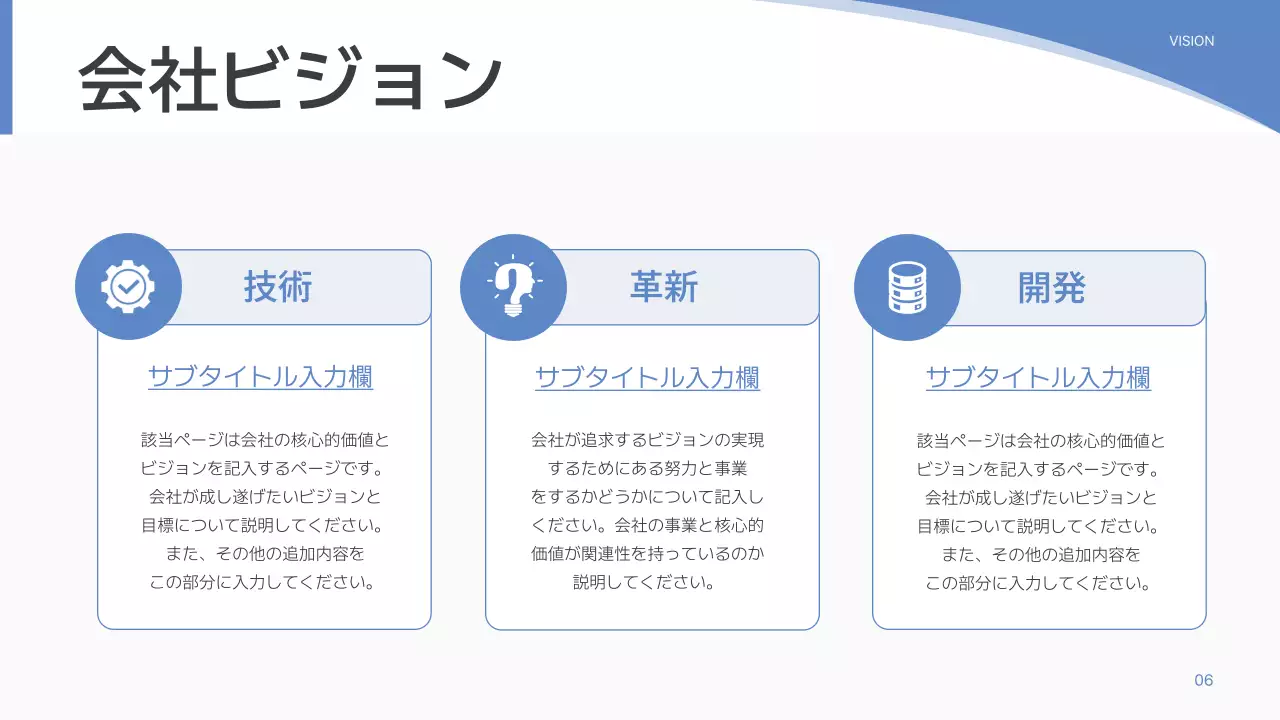 VISION

会社ビジョン

技術

サブタイトル入力欄

該当ページは会社の核心的価値とビジョンを記入するページです。会社が成し遂げたいビジョンと目標について説明してください。また、その他の追加内容をこの部分に入力してください。

革新

サブタイトル入力欄

会社が追求するビジョンの実現するためにある努力と事業をするかどうかについて記入しください。会社の事業と核心的価値が関連性を持っているのか説明してください。

開発

サブタイトル入力欄

該当ページは会社の核心的価値とビジョンを記入するページです。会社が成し遂げたいビジョンと目標について説明してください。また、その他の追加内容をこの部分に入力してください。

06